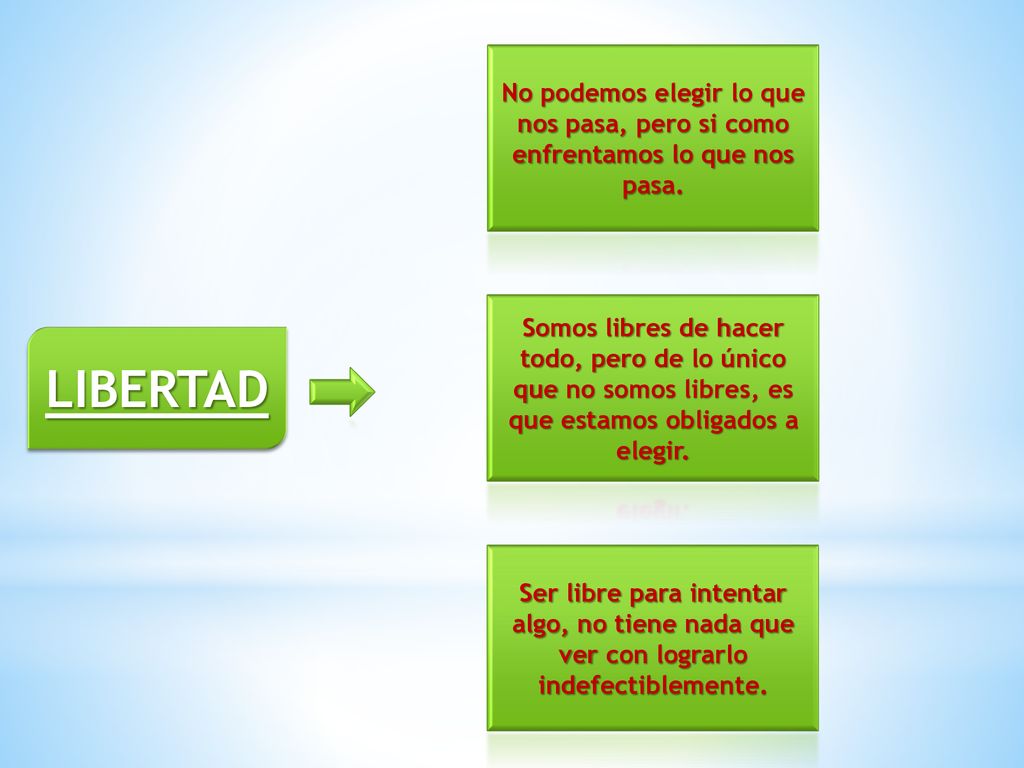 LIBERTAD

No podemos elegir lo que nos pasa, pero si como enfrentamos lo que nos pasa.

Somos libres de hacer todo, pero de lo único que no somos libres, es que estamos obligados a elegir.

Ser libre para intentar algo, no tiene nada que ver con lograrlo indefectiblemente.